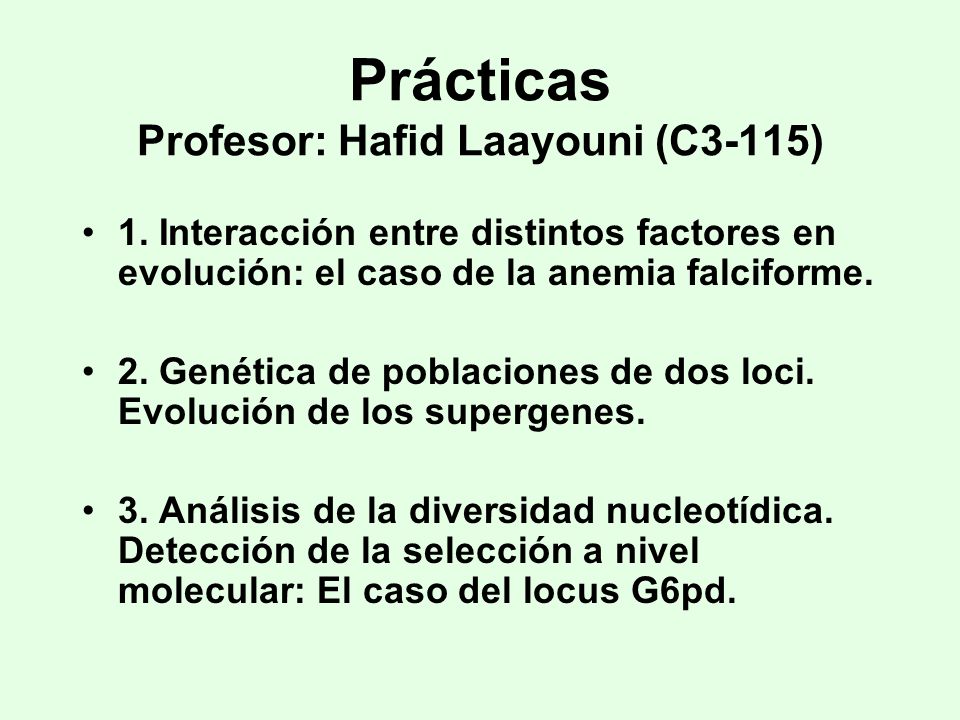 Prácticas
Profesor: Hafid Laayouni (C3-115)

• 1. Interacción entre distintos factores en evolución: el caso de la anemia falciforme.

• 2. Genética de poblaciones de dos loci. Evolución de los supergenes.

• 3. Análisis de la diversidad nucleotídica. Detección de la selección a nivel molecular: El caso del locus G6pd.